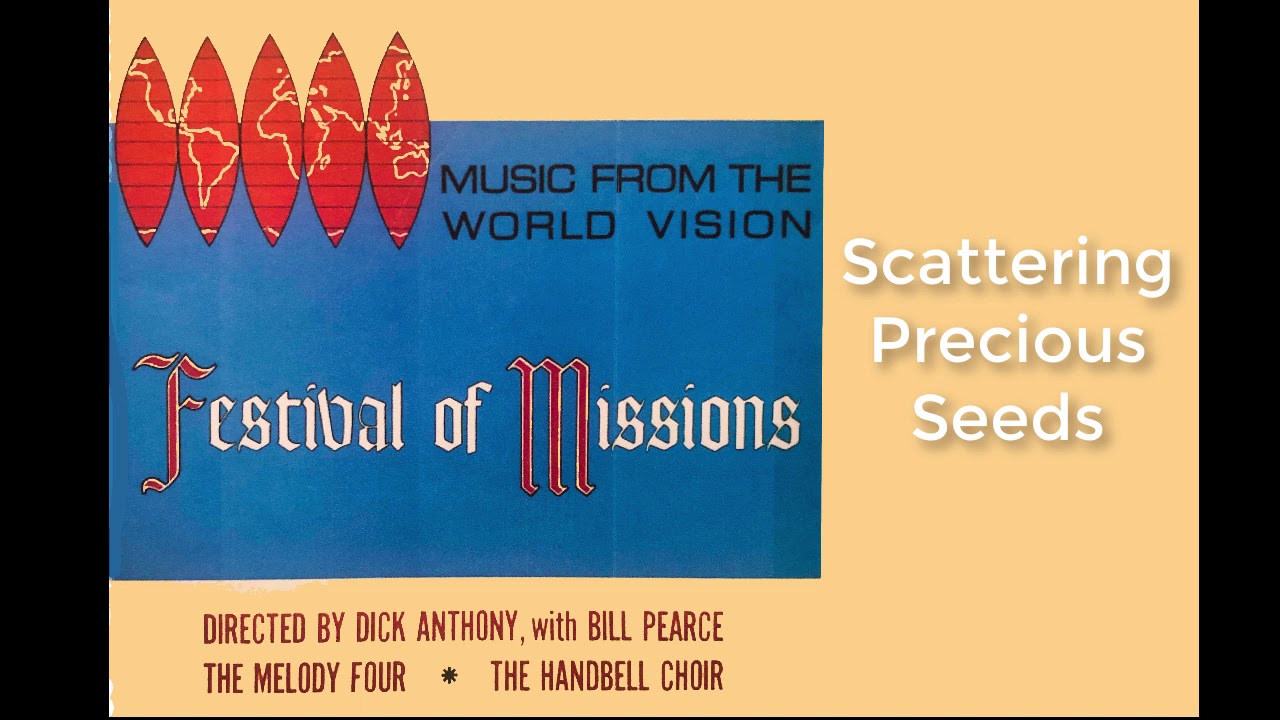 MUSIC FROM THE WORLD VISION

Festival of Missions

DIRECTED BY DICK ANTHONY, with BILL PEARCE
THE MELODY FOUR * THE HANDBELL CHOIR

Scattering Precious Seeds